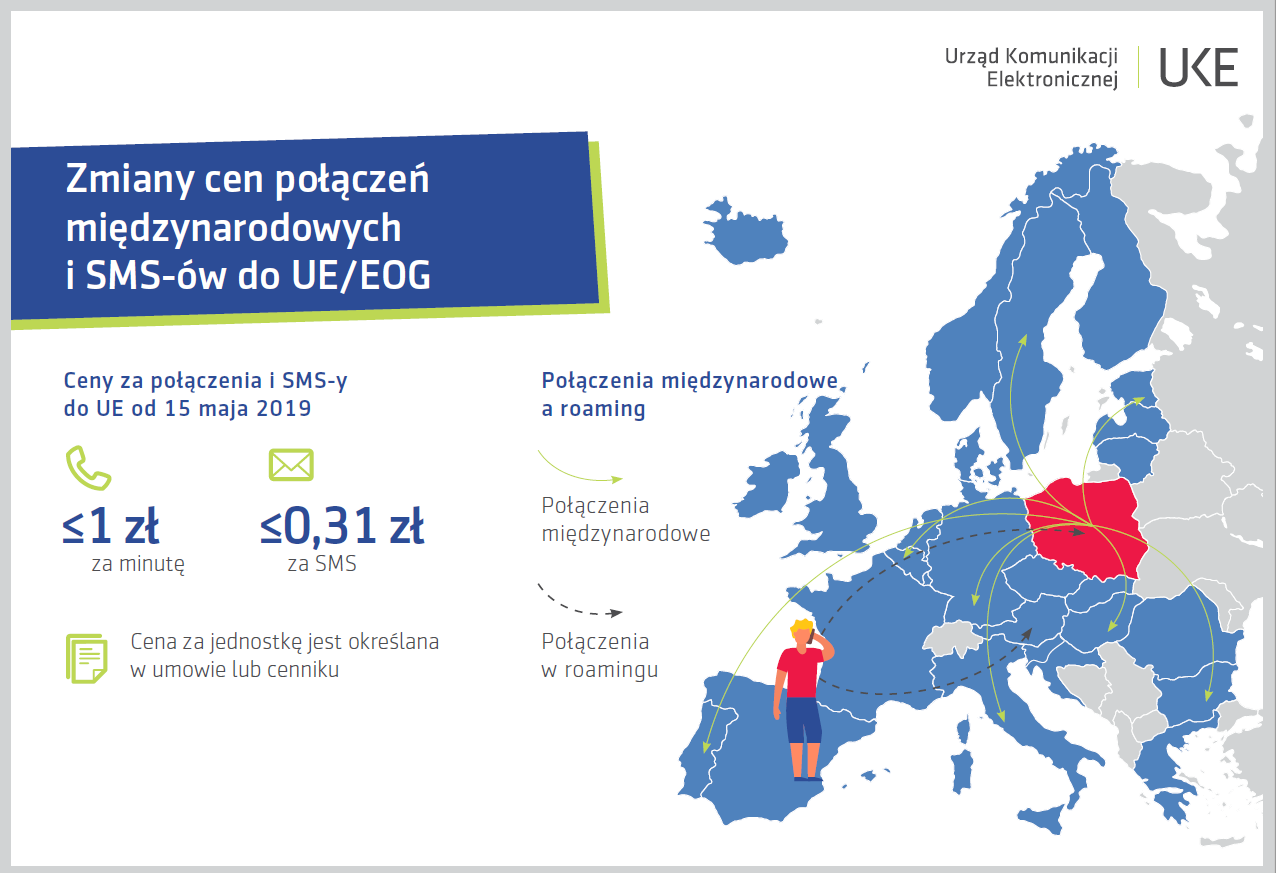 Urząd Komunikacji Elektronicznej

UKE

Zmiany cen połączeń międzynarodowych i SMS-ów do UE/EOG

Ceny za połączenia i SMS-y do UE od 15 maja 2019

≤1 zł
za minutę

≤0,31 zł
za SMS

Cena za jednostkę jest określana w umowie lub cenniku

Połączenia międzynarodowe a roaming

Połączenia międzynarodowe

Połączenia w roamingu